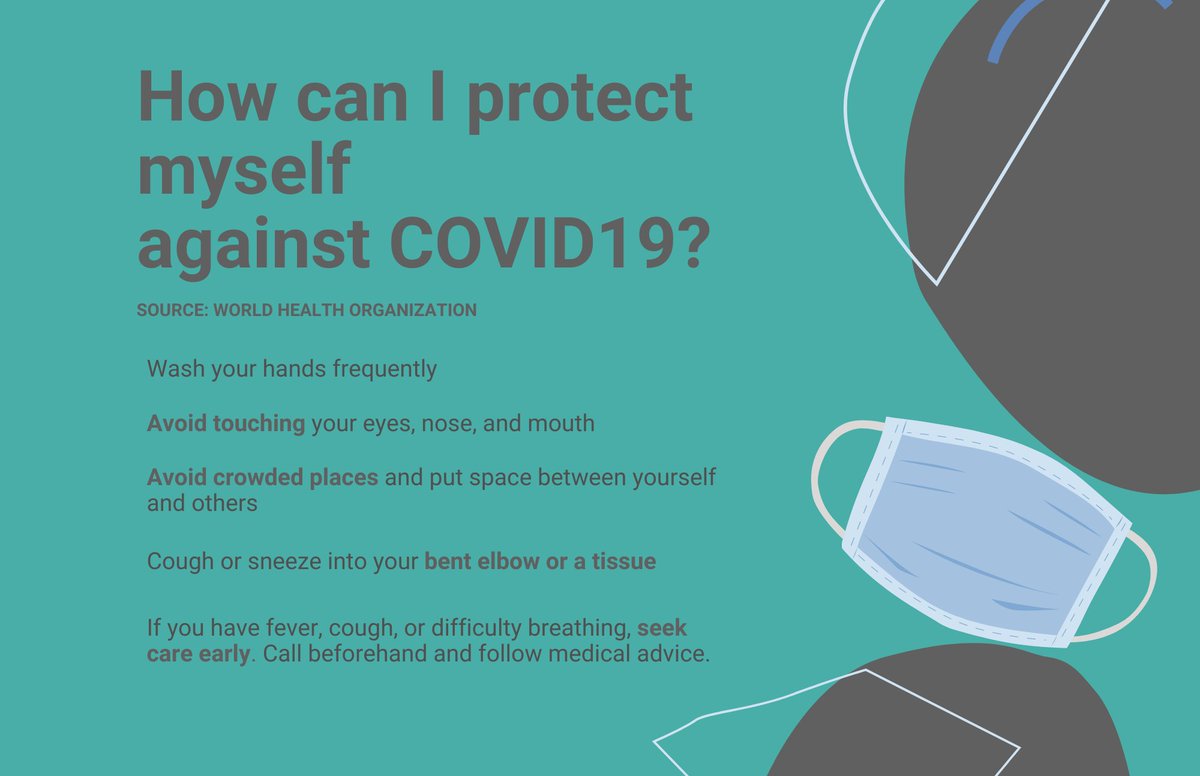 How can I protect myself against COVID19?

SOURCE: WORLD HEALTH ORGANIZATION

Wash your hands frequently

Avoid touching your eyes, nose, and mouth

Avoid crowded places and put space between yourself and others

Cough or sneeze into your bent elbow or a tissue

If you have fever, cough, or difficulty breathing, seek care early. Call beforehand and follow medical advice.